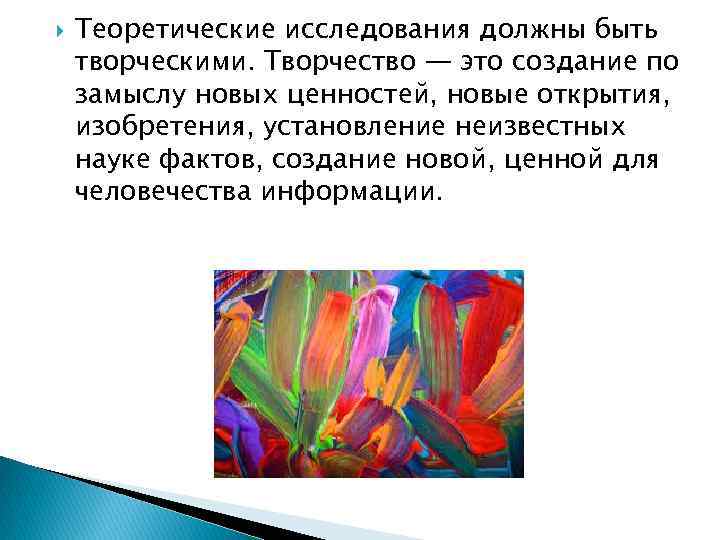 Теоретические исследования должны быть творческими. Творчество — это создание по замыслу новых ценностей, новые открытия, изобретения, установление неизвестных науке фактов, создание новой, ценной для человечества информации.